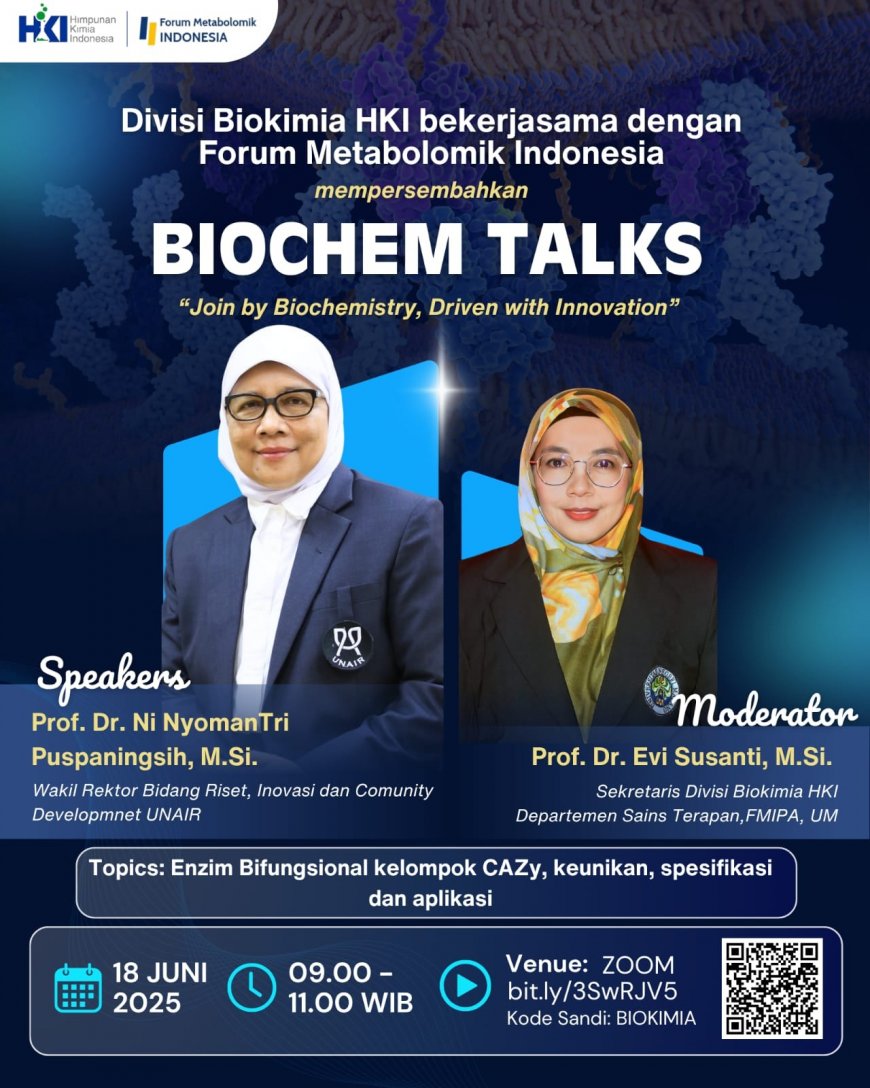 HKI Himpunan Kimia Indonesia

Forum Metabolomik INDONESIA

Divisi Biokimia HKI bekerjasama dengan Forum Metabolomik Indonesia

mempersembahkan

BIOCHEM TALKS

"Join by Biochemistry, Driven with Innovation"

UNAIR

Speakers

Prof. Dr. Ni NyomanTri Puspaningsih, M.Si.

Wakil Rektor Bidang Riset, Inovasi dan Comunity Developmnet UNAIR

Moderator

Prof. Dr. Evi Susanti, M.Si.

Sekretaris Divisi Biokimia HKI
Departemen Sains Terapan,FMIPA, UM

Topics: Enzim Bifungsional kelompok CAZy, keunikan, spesifikasi dan aplikasi

18 JUNI 2025

09.00 - 11.00 WIB

Venue: ZOOM
bit.ly/3SwRJV5
Kode Sandi: BIOKIMIA